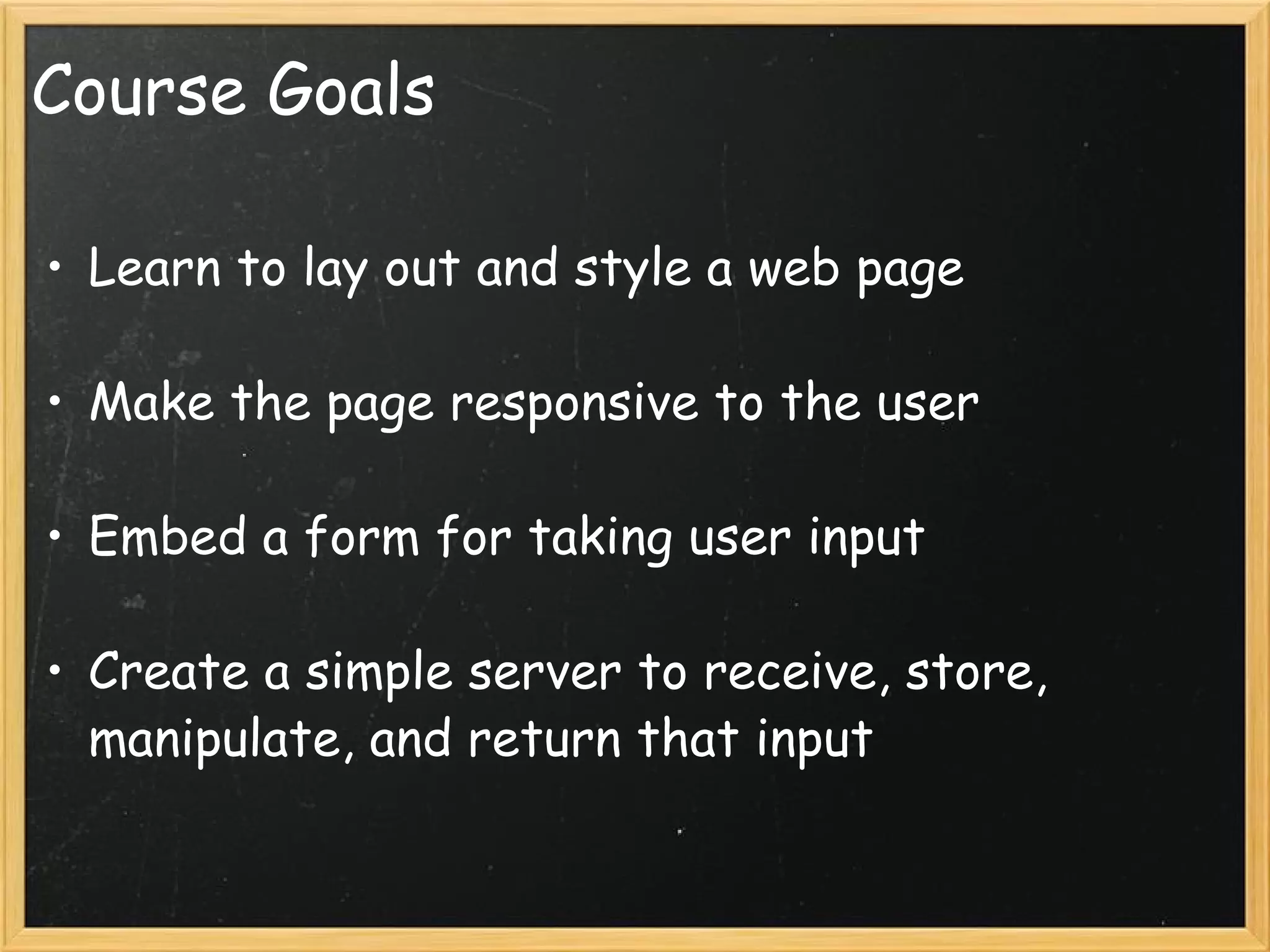 Course Goals

• Learn to lay out and style a web page

• Make the page responsive to the user

• Embed a form for taking user input

• Create a simple server to receive, store, manipulate, and return that input